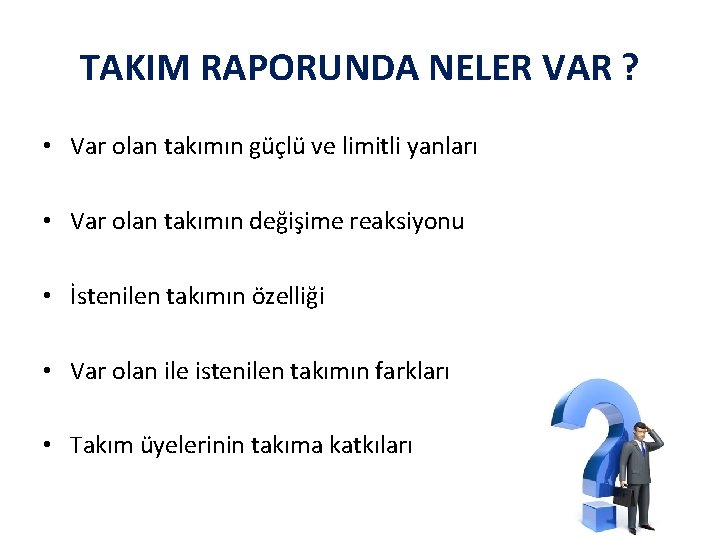 TAKIM RAPORUNDA NELER VAR ?

• Var olan takımın güçlü ve limitli yanları

• Var olan takımın değişime reaksiyonu

• İstenilen takımın özelliği

• Var olan ile istenilen takımın farkları

• Takım üyelerinin takıma katkıları